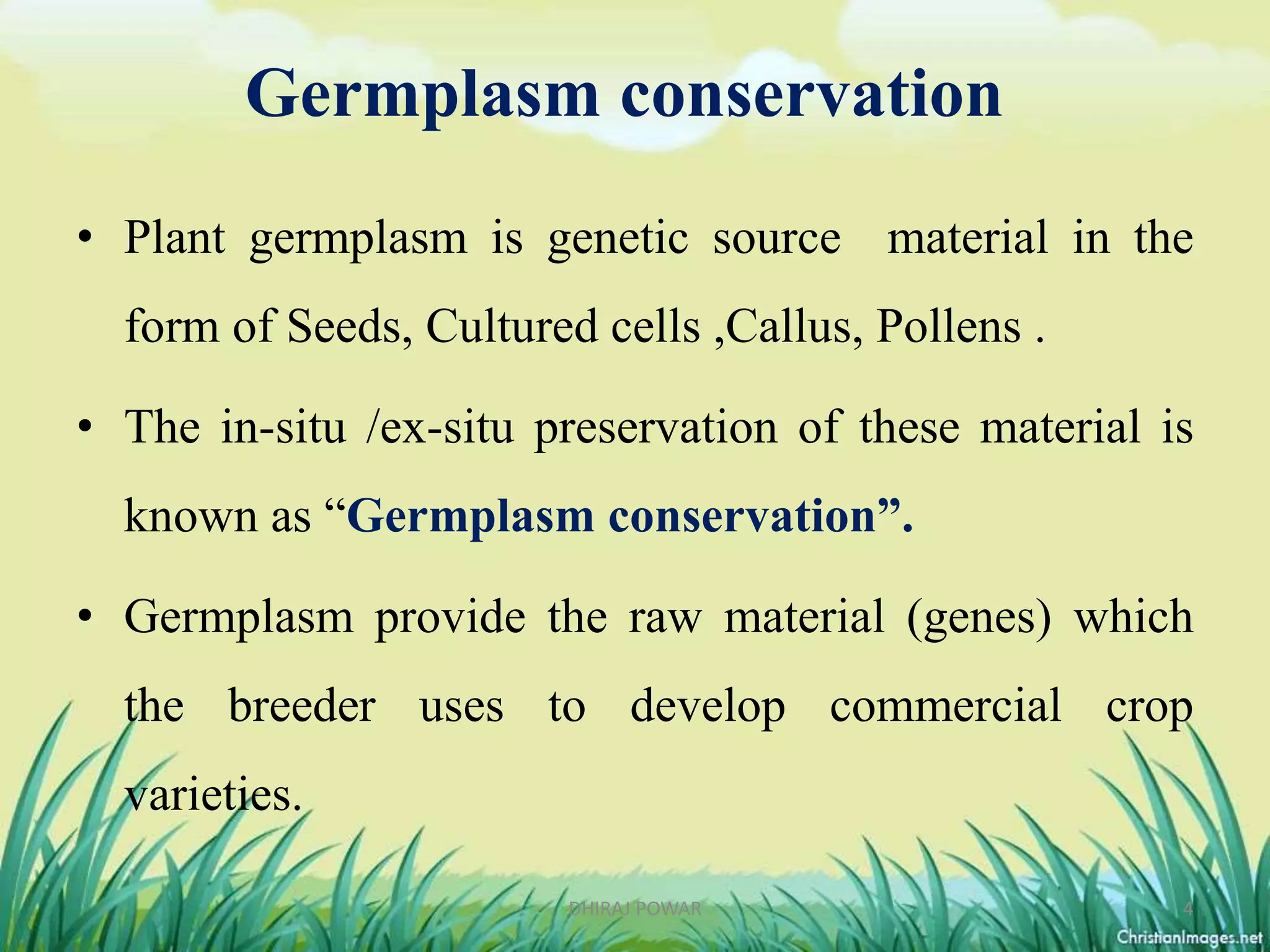 Germplasm conservation

• Plant germplasm is genetic source material in the form of Seeds, Cultured cells ,Callus, Pollens .

• The in-situ /ex-situ preservation of these material is known as “Germplasm conservation”.

• Germplasm provide the raw material (genes) which the breeder uses to develop commercial crop varieties.

DHIRAJ POWAR

4

ChristianImages.net